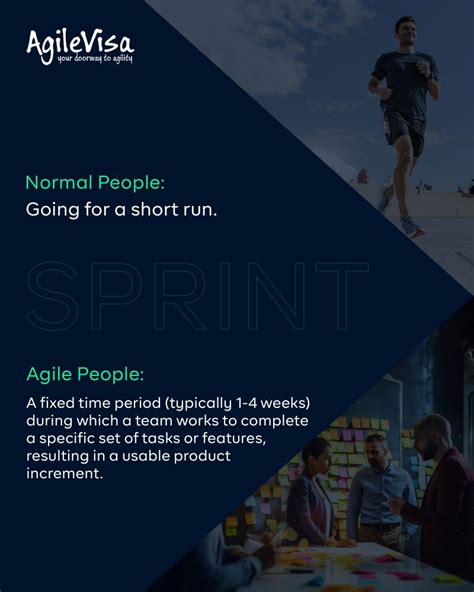 AgileVisa
your doorway to agility

Normal People:
Going for a short run.

SPRINT

Agile People:
A fixed time period (typically 1-4 weeks) during which a team works to complete a specific set of tasks or features, resulting in a usable product increment.